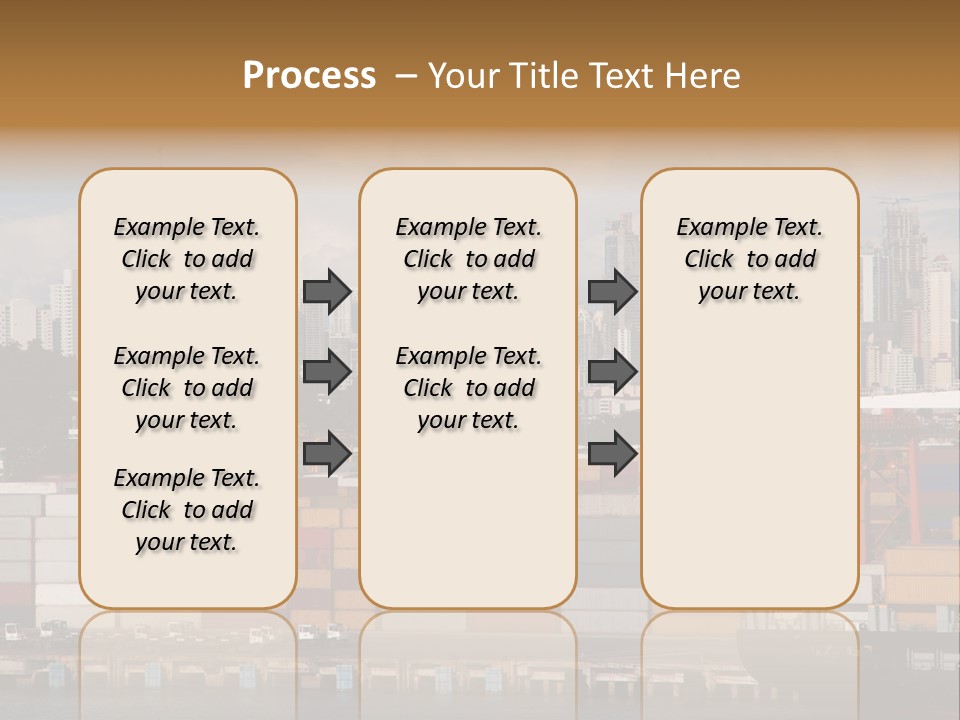 Process – Your Title Text Here

Example Text. Click to add your text.

Example Text. Click to add your text.

Example Text. Click to add your text.

Example Text. Click to add your text.

Example Text. Click to add your text.

Example Text. Click to add your text.